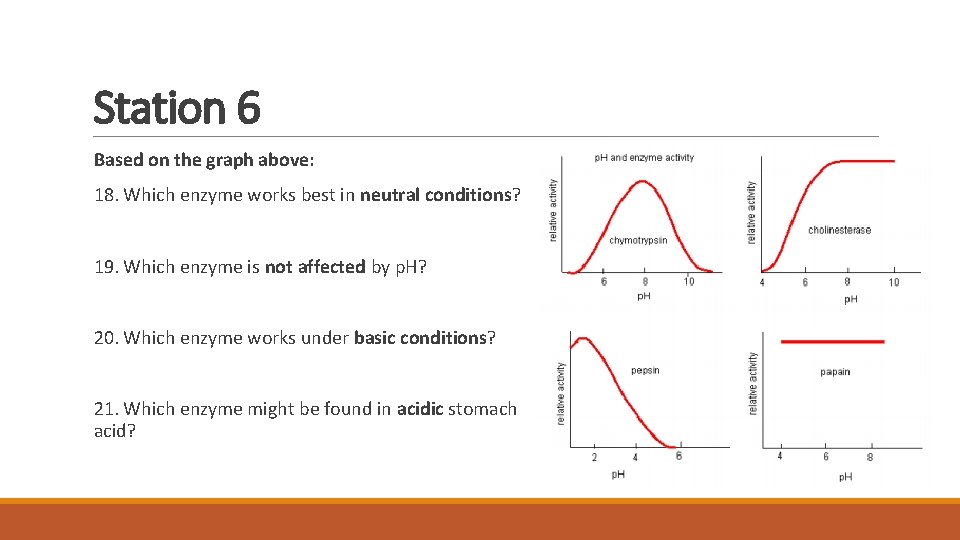 Station 6

Based on the graph above:

18. Which enzyme works best in neutral conditions?

19. Which enzyme is not affected by pH?

20. Which enzyme works under basic conditions?

21. Which enzyme might be found in acidic stomach acid?

pH and enzyme activity

relative activity

chymotrypsin

6 8 10

pH

relative activity

cholinesterase

4 6 8 10

pH

relative activity

pepsin

2 4 6

pH

relative activity

papain

4 6 8

pH